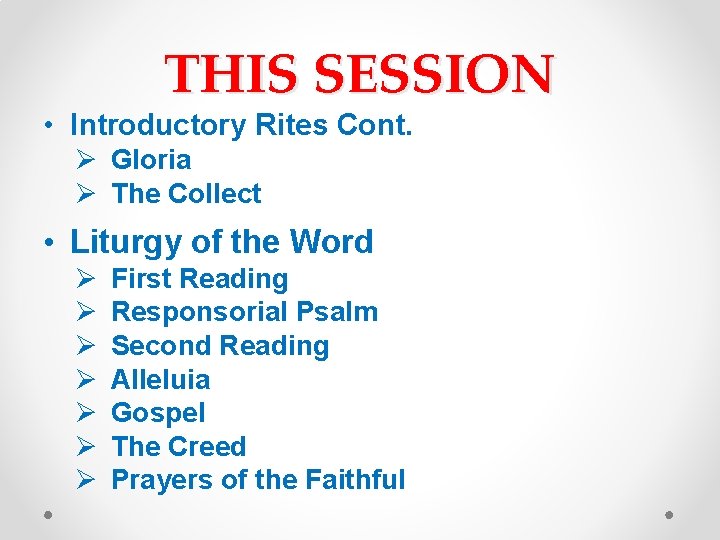 THIS SESSION

• Introductory Rites Cont.
➢ Gloria
➢ The Collect

• Liturgy of the Word
➢ First Reading
➢ Responsorial Psalm
➢ Second Reading
➢ Alleluia
➢ Gospel
➢ The Creed
➢ Prayers of the Faithful